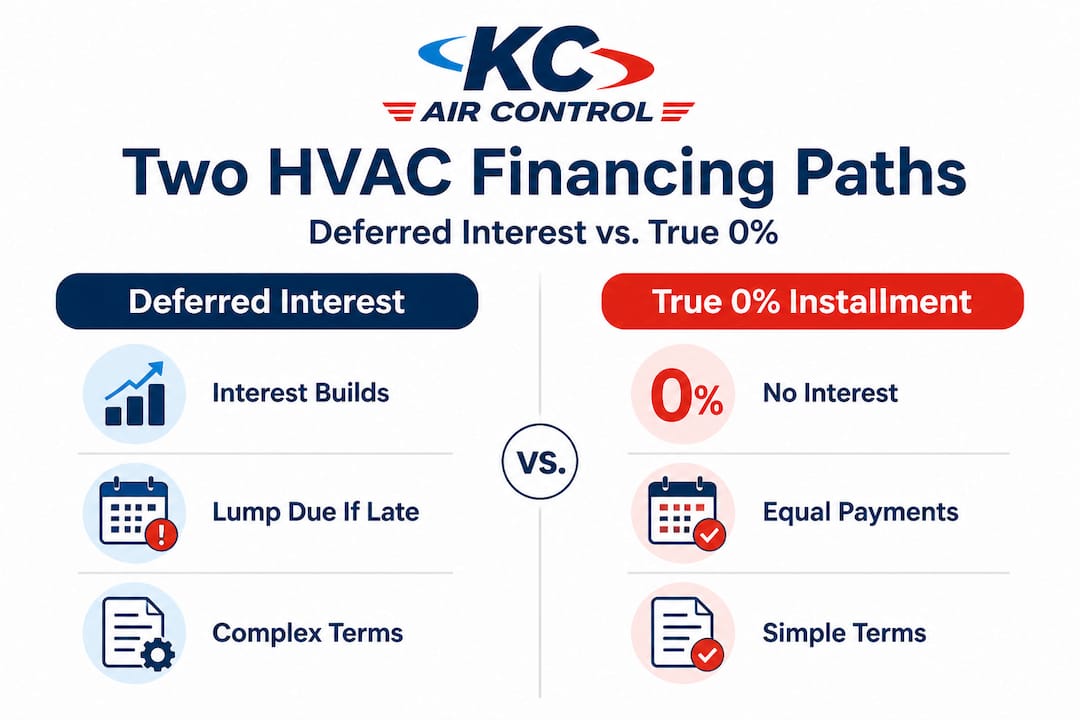 KC
AIR CONTROL

Two HVAC Financing Paths

Deferred Interest vs. True 0%

Deferred Interest

Interest Builds

Lump Due If Late

Complex Terms

VS.

True 0% Installment

0%

No Interest

Equal Payments

Simple Terms